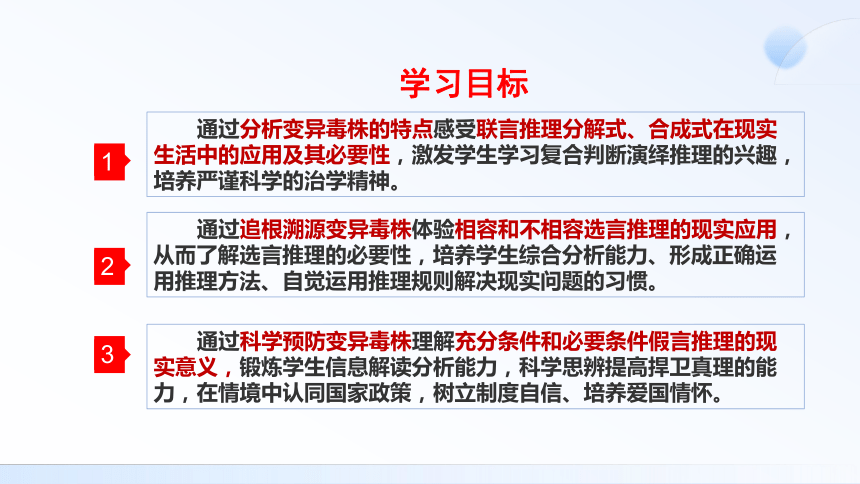 学习目标

1

通过分析变异毒株的特点感受联言推理分解式、合成式在现实生活中的应用及其必要性，激发学生学习复合判断演绎推理的兴趣，培养严谨科学的治学精神。

2

通过追根溯源变异毒株体验相容和不相容选言推理的现实应用，从而了解选言推理的必要性，培养学生综合分析能力、形成正确运用推理方法、自觉运用推理规则解决现实问题的习惯。

3

通过科学预防变异毒株理解充分条件和必要条件假言推理的现实意义，锻炼学生信息解读分析能力，科学思辨提高捍卫真理的能力，在情境中认同国家政策，树立制度自信、培养爱国情怀。